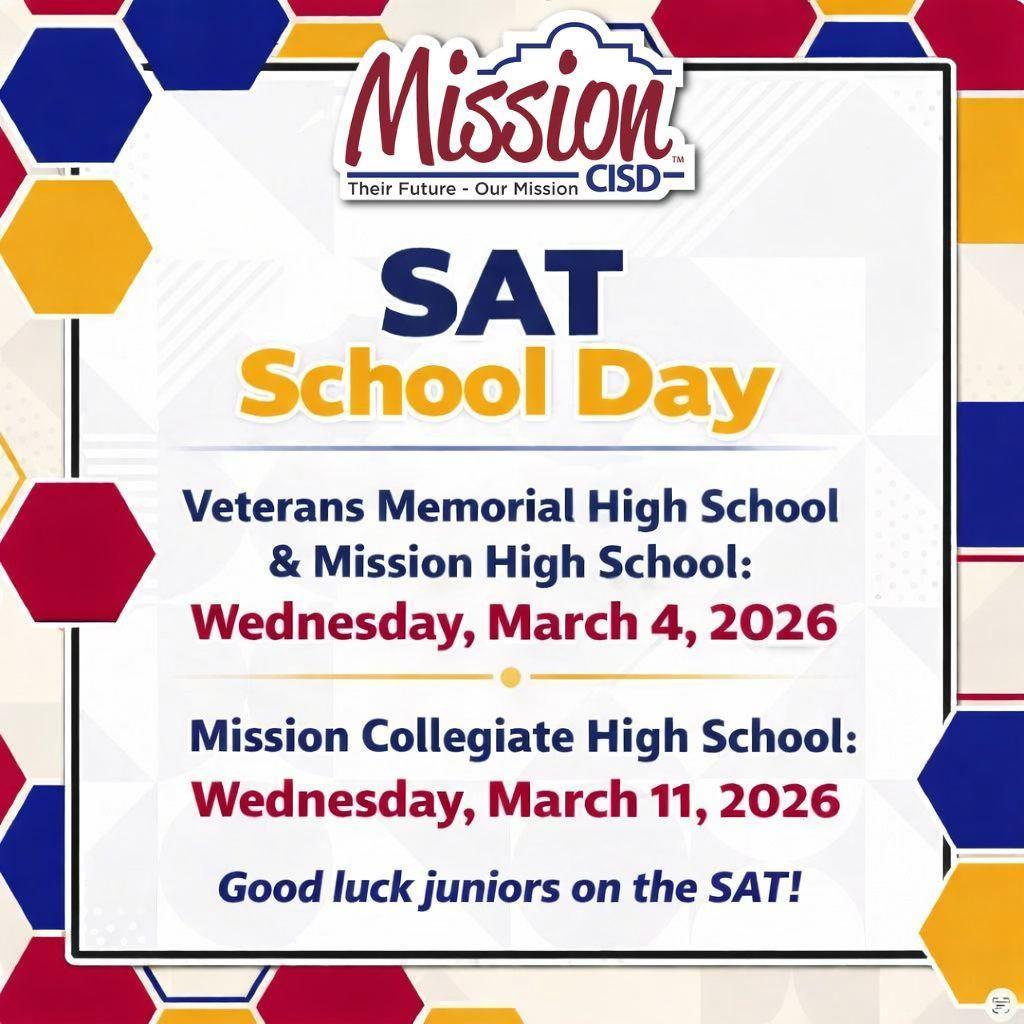 Mission CISD™
Their Future - Our Mission

SAT
School Day

Veterans Memorial High School & Mission High School:
Wednesday, March 4, 2026

Mission Collegiate High School:
Wednesday, March 11, 2026

Good luck juniors on the SAT!